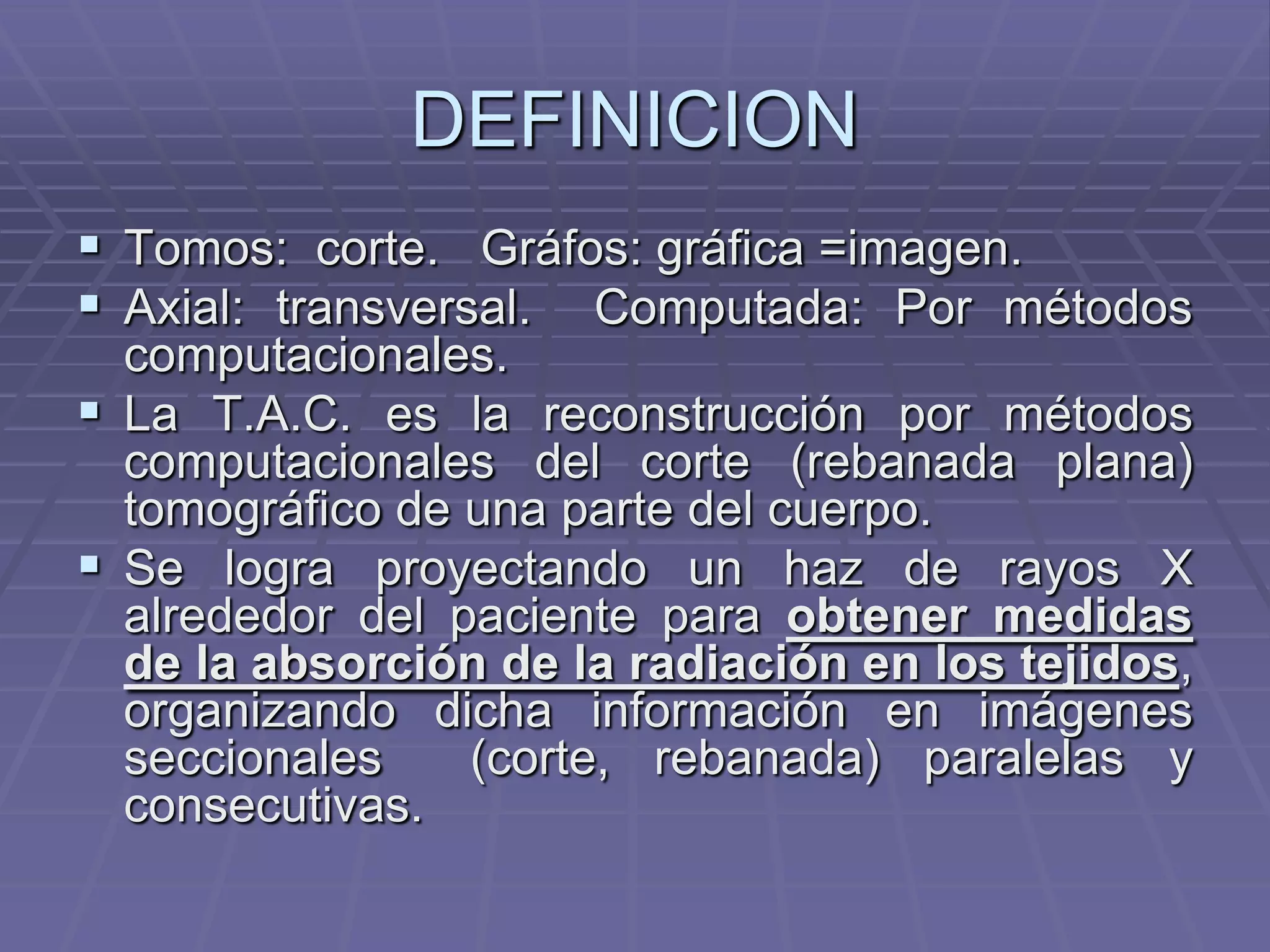 DEFINICION

▪ Tomos: corte. Gráfos: gráfica =imagen.
▪ Axial: transversal. Computada: Por métodos computacionales.
▪ La T.A.C. es la reconstrucción por métodos computacionales del corte (rebanada plana) tomográfico de una parte del cuerpo.
▪ Se logra proyectando un haz de rayos X alrededor del paciente para obtener medidas de la absorción de la radiación en los tejidos, organizando dicha información en imágenes seccionales (corte, rebanada) paralelas y consecutivas.